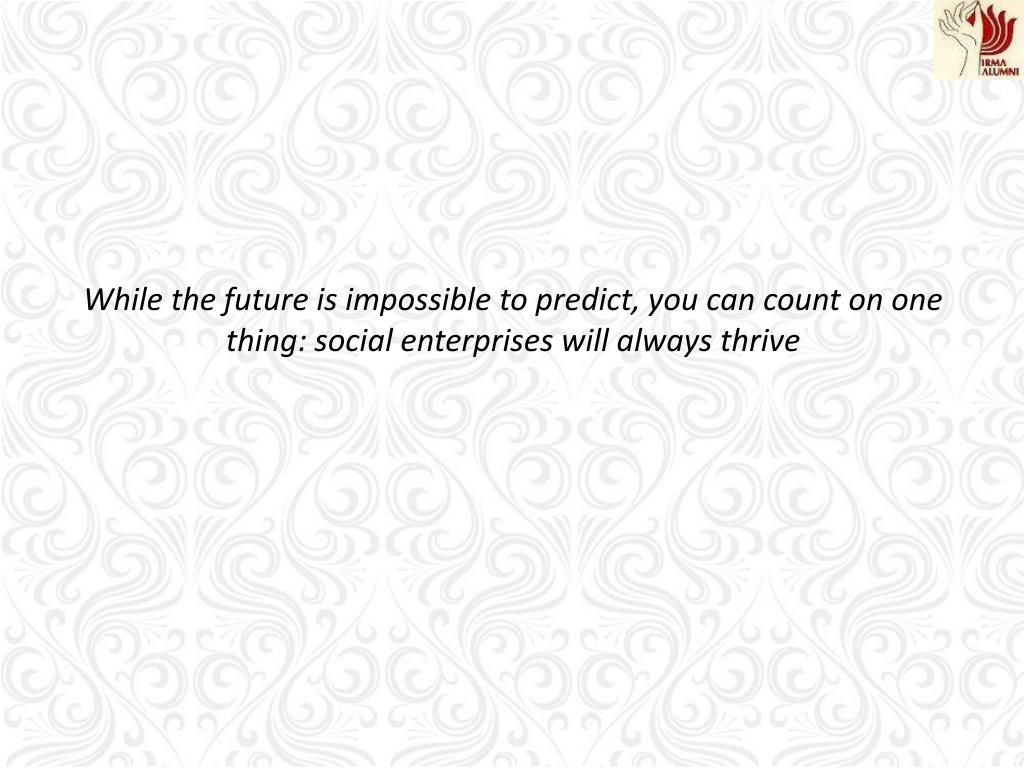 IRMA ALUMNI

While the future is impossible to predict, you can count on one thing: social enterprises will always thrive